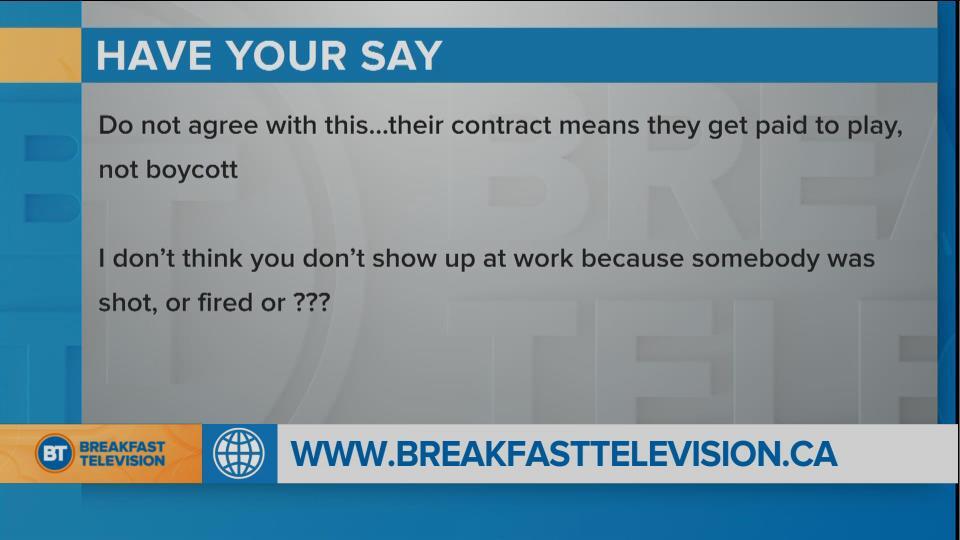 HAVE YOUR SAY

Do not agree with this...their contract means they get paid to play, not boycott

I don't think you don't show up at work because somebody was shot, or fired or ???

BT BREAKFAST TELEVISION

WWW.BREAKFASTTELEVISION.CA